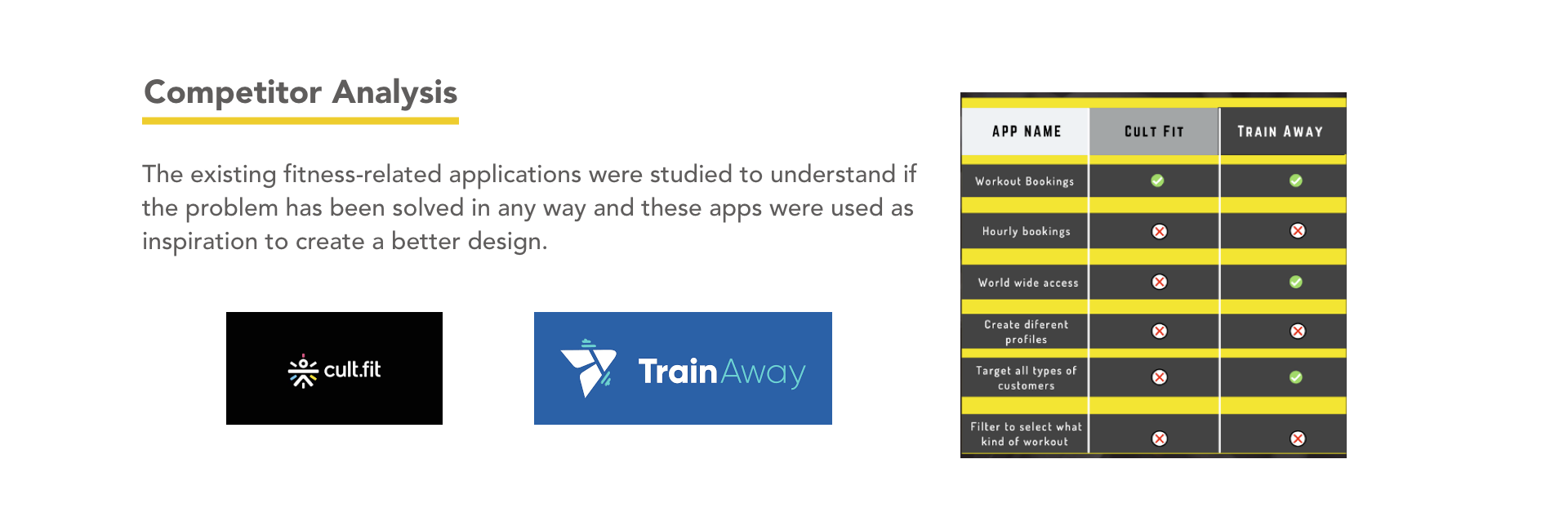 Competitor Analysis

The existing fitness-related applications were studied to understand if the problem has been solved in any way and these apps were used as inspiration to create a better design.

cult.fit

TrainAway

| APP NAME | CULT FIT | TRAIN AWAY |
|---|---|---|
| Workout Bookings | ✓ | ✓ |
| Hourly bookings | ✗ | ✗ |
| World wide access | ✗ | ✓ |
| Create diferent profiles | ✗ | ✗ |
| Target all types of customers | ✗ | ✓ |
| Filter to select what kind of workout | ✗ | ✗ |